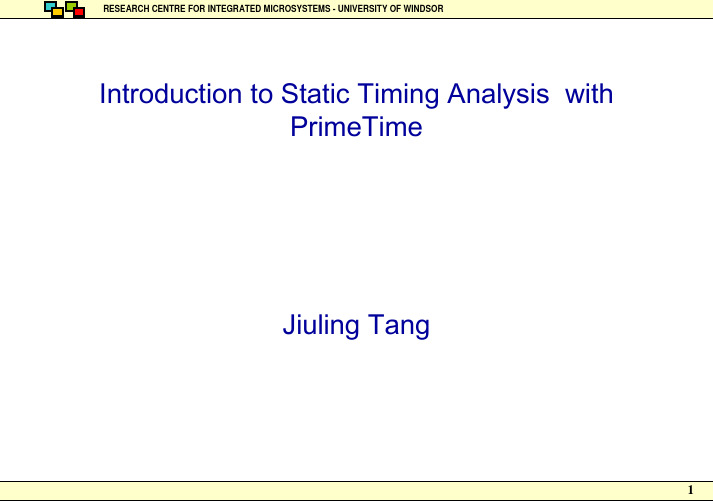 RESEARCH CENTRE FOR INTEGRATED MICROSYSTEMS - UNIVERSITY OF WINDSOR

Introduction to Static Timing Analysis with PrimeTime

Jiuling Tang

1